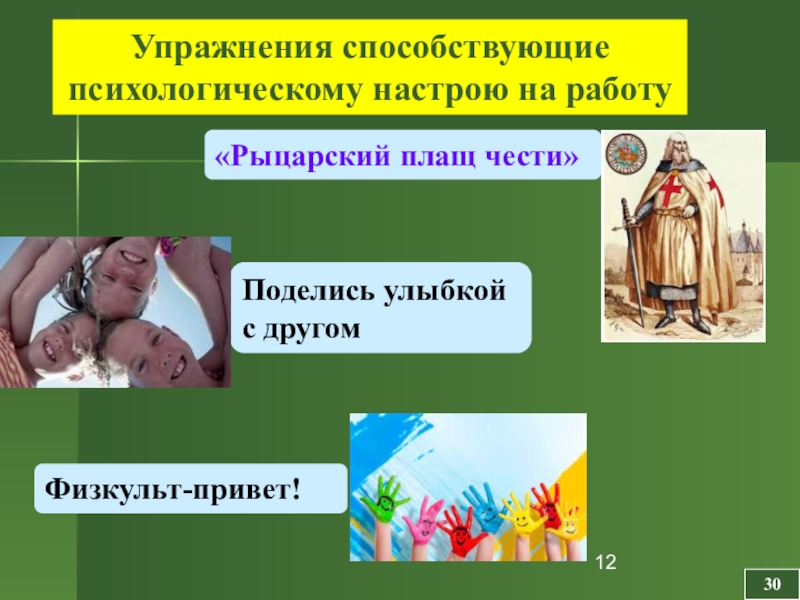 Упражнения способствующие психологическому настрою на работу

«Рыцарский плащ чести»

Поделись улыбкой с другом

Физкульт-привет!

12

30